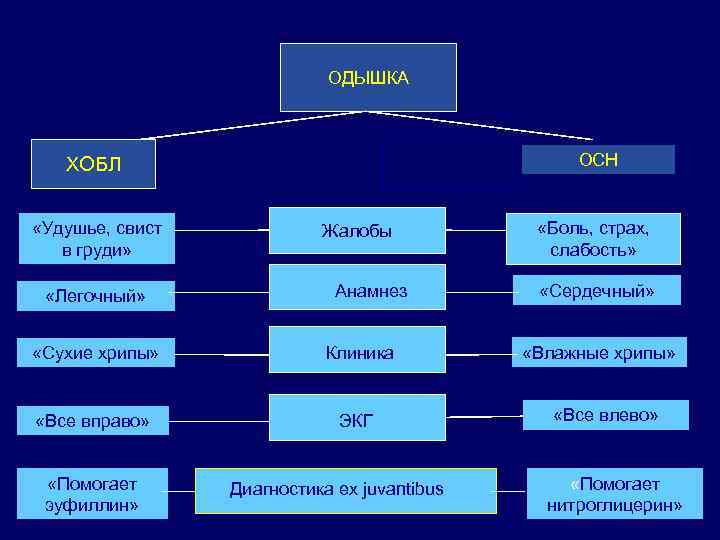 ОДЫШКА

ХОБЛ

ОСН

«Удушье, свист в груди»

Жалобы

«Боль, страх, слабость»

«Легочный»

Анамнез

«Сердечный»

«Сухие хрипы»

Клиника

«Влажные хрипы»

«Все вправо»

ЭКГ

«Все влево»

«Помогает эуфиллин»

Диагностика ex juvantibus

«Помогает нитроглицерин»